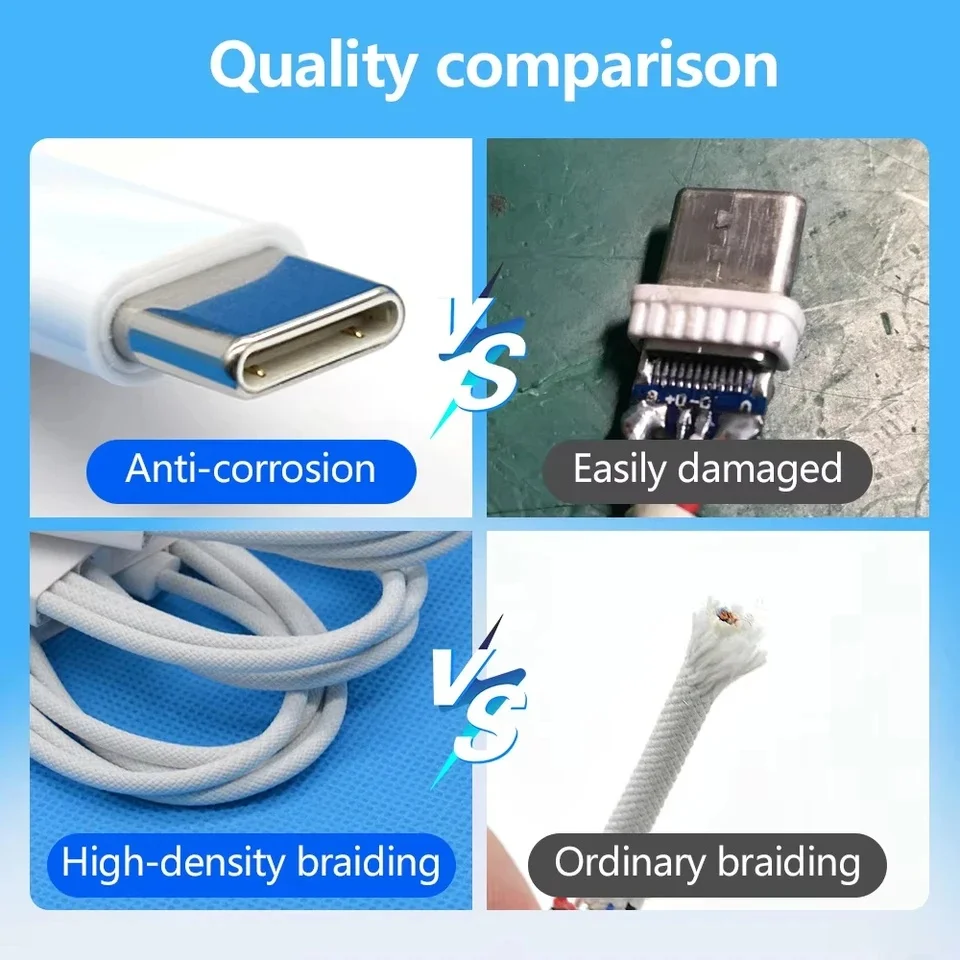 Quality comparison

Anti-corrosion

VS

Easily damaged

High-density braiding

VS

Ordinary braiding